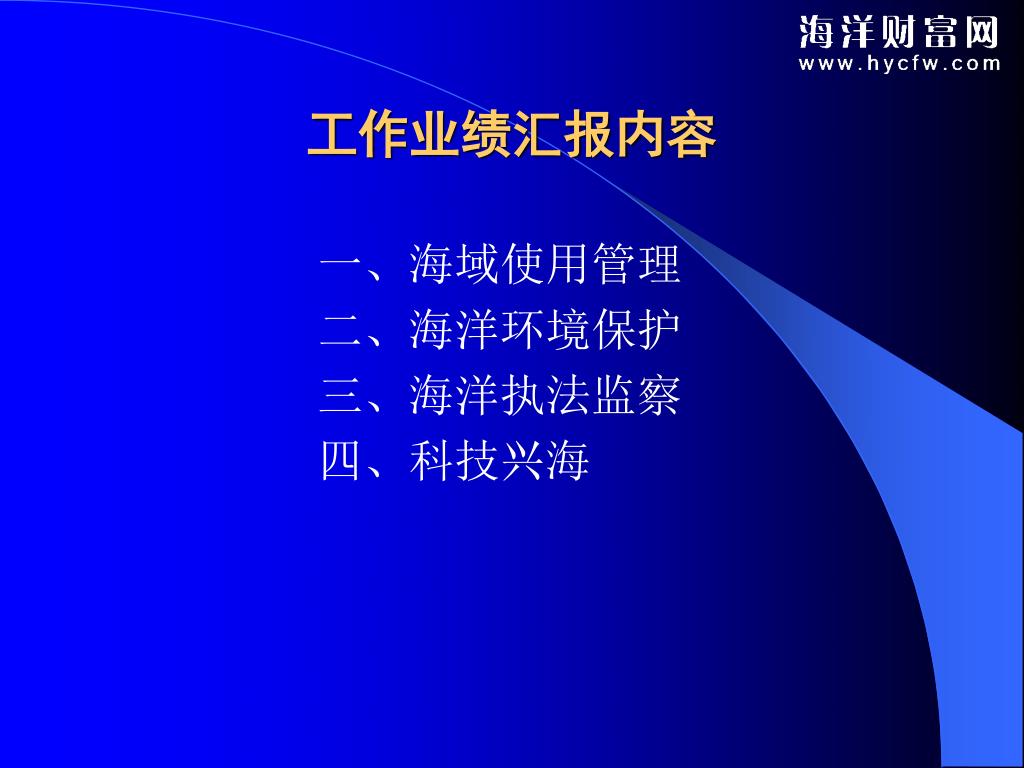 海洋财富网
www.hycfw.com

工作业绩汇报内容

一、海域使用管理
二、海洋环境保护
三、海洋执法监察
四、科技兴海